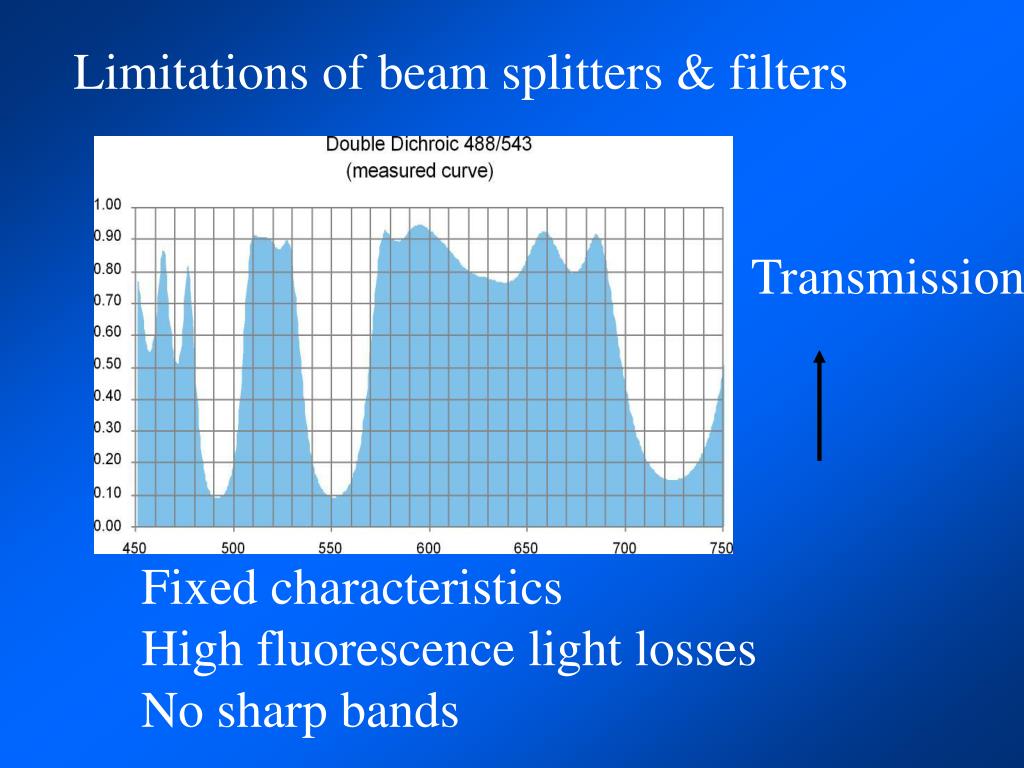 Limitations of beam splitters & filters

Double Dichroic 488/543
(measured curve)

1.00
0.90
0.80
0.70
0.60
0.50
0.40
0.30
0.20
0.10
0.00

450 500 550 600 650 700 750

Transmission

Fixed characteristics
High fluorescence light losses
No sharp bands